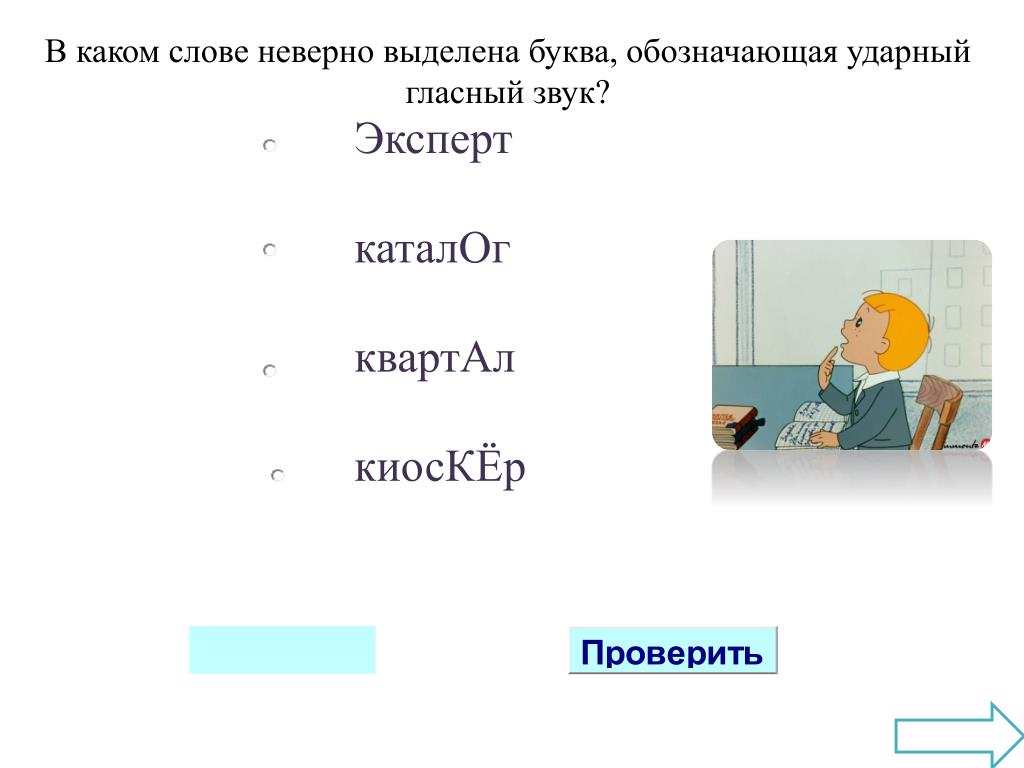 В каком слове неверно выделена буква, обозначающая ударный гласный звук?

Эксперт

каталОг

квартАл

киосКЁр

Проверить